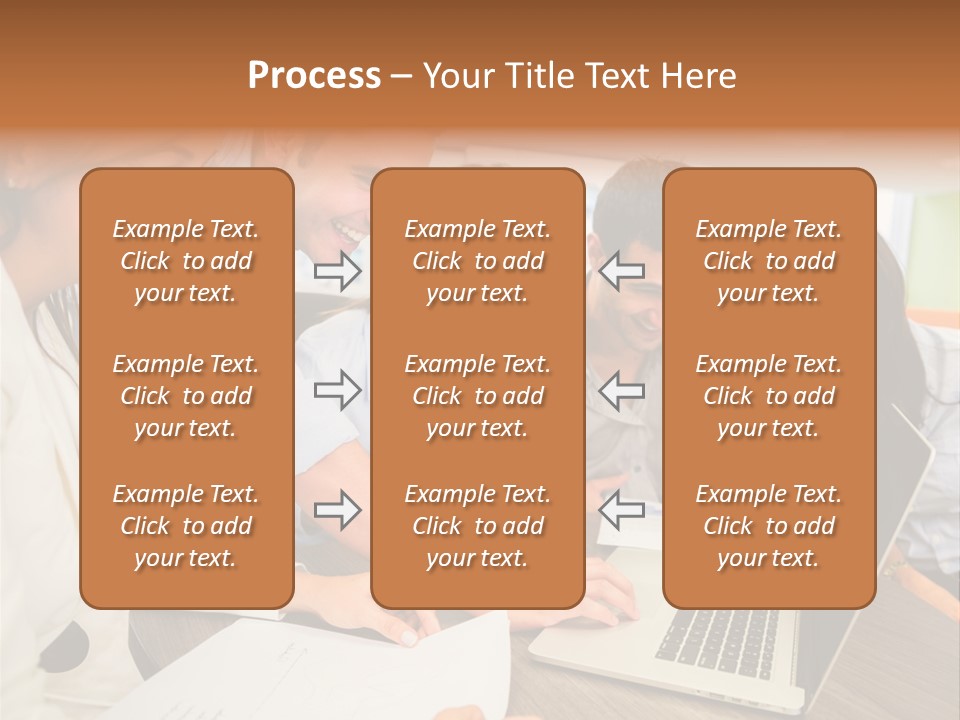 Process – Your Title Text Here

Example Text. Click to add your text.

Example Text. Click to add your text.

Example Text. Click to add your text.

Example Text. Click to add your text.

Example Text. Click to add your text.

Example Text. Click to add your text.

Example Text. Click to add your text.

Example Text. Click to add your text.

Example Text. Click to add your text.